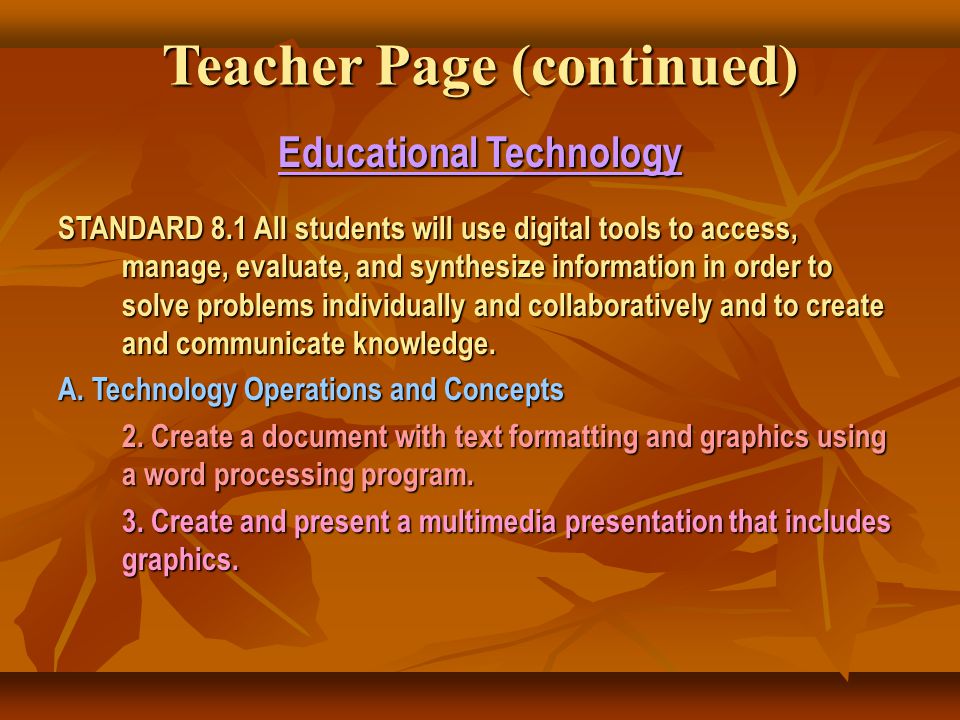 Teacher Page (continued)

Educational Technology

STANDARD 8.1 All students will use digital tools to access, manage, evaluate, and synthesize information in order to solve problems individually and collaboratively and to create and communicate knowledge.

A. Technology Operations and Concepts

2. Create a document with text formatting and graphics using a word processing program.

3. Create and present a multimedia presentation that includes graphics.